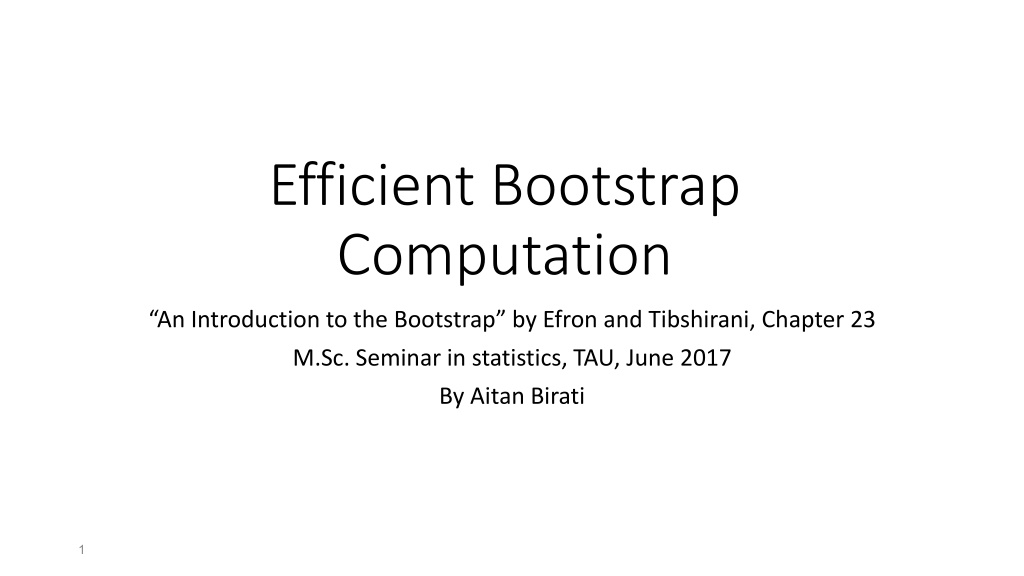 Efficient Bootstrap Computation

“An Introduction to the Bootstrap” by Efron and Tibshirani, Chapter 23

M.Sc. Seminar in statistics, TAU, June 2017

By Aitan Birati

1